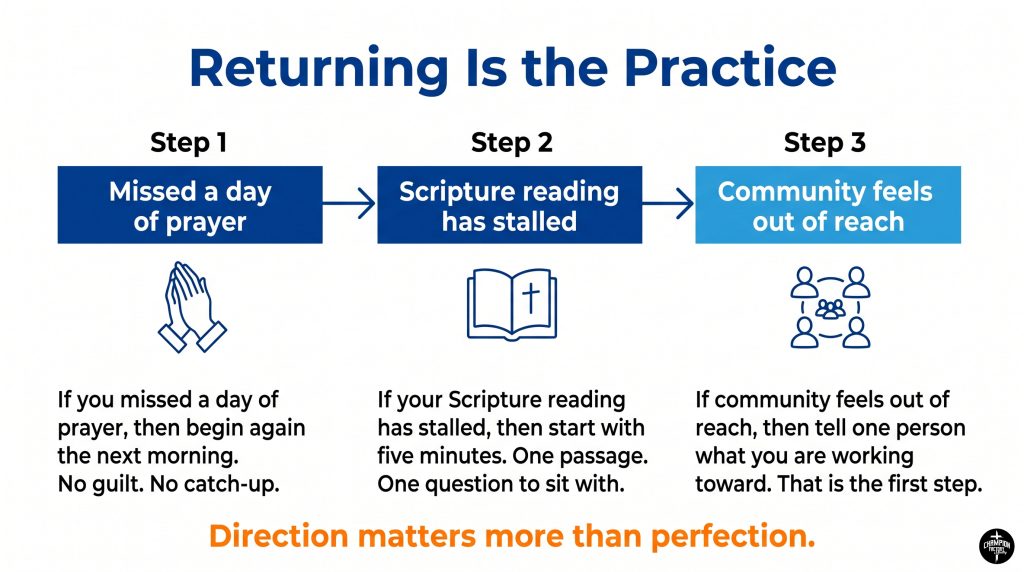 Returning Is the Practice

Step 1

Missed a day of prayer

If you missed a day of prayer, then begin again the next morning. No guilt. No catch-up.

Step 2

Scripture reading has stalled

If your Scripture reading has stalled, then start with five minutes. One passage. One question to sit with.

Step 3

Community feels out of reach

If community feels out of reach, then tell one person what you are working toward. That is the first step.

Direction matters more than perfection.

CHAMPION FACTORY